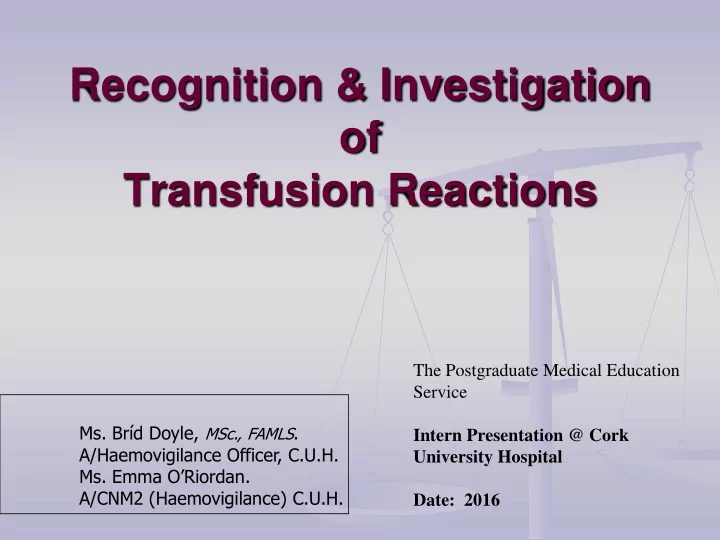 Recognition & Investigation
of
Transfusion Reactions

Ms. Bríd Doyle, MSc., FAMLS.
A/Haemovigilance Officer, C.U.H.
Ms. Emma O'Riordan.
A/CNM2 (Haemovigilance) C.U.H.

The Postgraduate Medical Education Service

Intern Presentation @ Cork University Hospital

Date: 2016